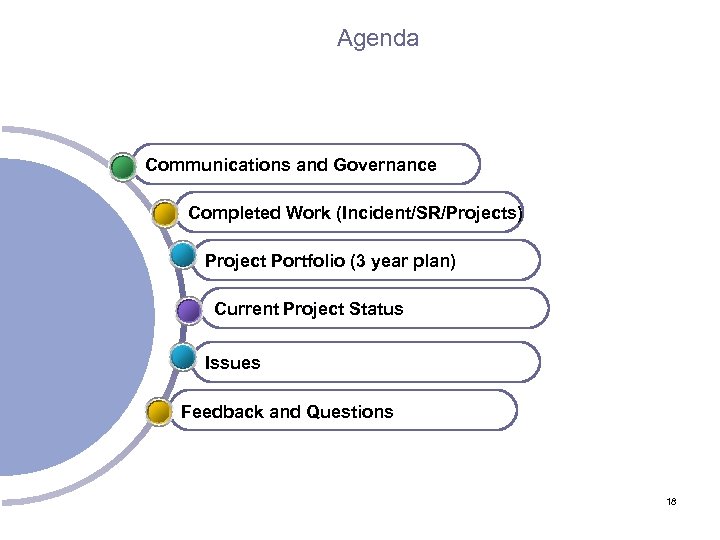 Agenda

Communications and Governance

Completed Work (Incident/SR/Projects)

Project Portfolio (3 year plan)

Current Project Status

Issues

Feedback and Questions

18